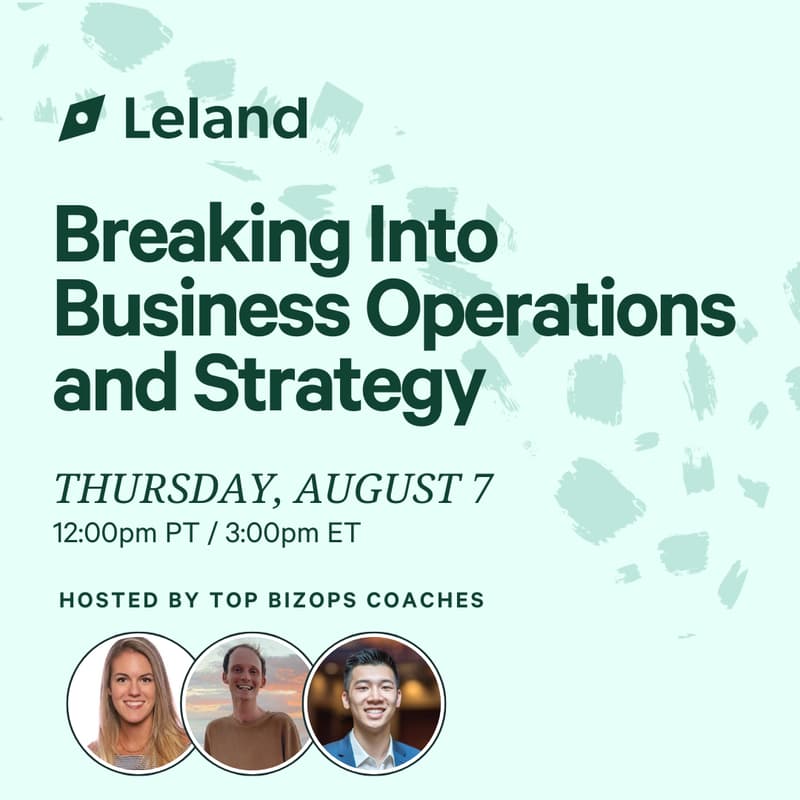 Leland

Breaking Into Business Operations and Strategy

THURSDAY, AUGUST 7
12:00pm PT / 3:00pm ET

HOSTED BY TOP BIZOPS COACHES